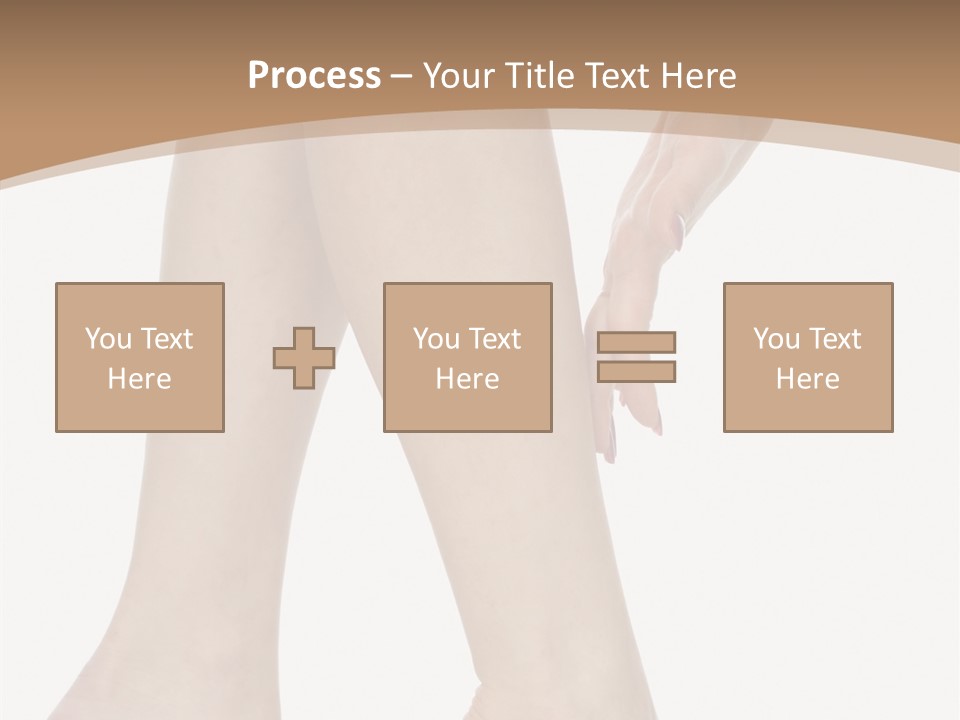 Process – Your Title Text Here

You Text Here

You Text Here

You Text Here